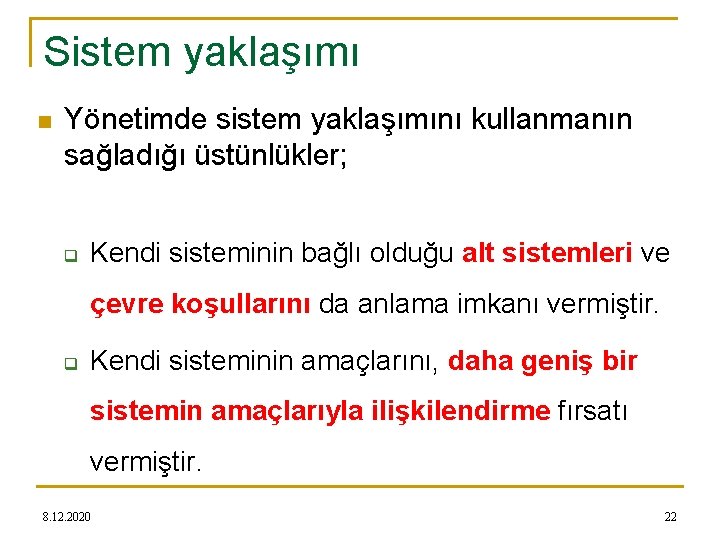 Sistem yaklaşımı

Yönetimde sistem yaklaşımını kullanmanın sağladığı üstünlükler;

Kendi sisteminin bağlı olduğu alt sistemleri ve çevre koşullarını da anlama imkanı vermiştir.

Kendi sisteminin amaçlarını, daha geniş bir sistemin amaçlarıyla ilişkilendirme fırsatı vermiştir.

8.12.2020

22